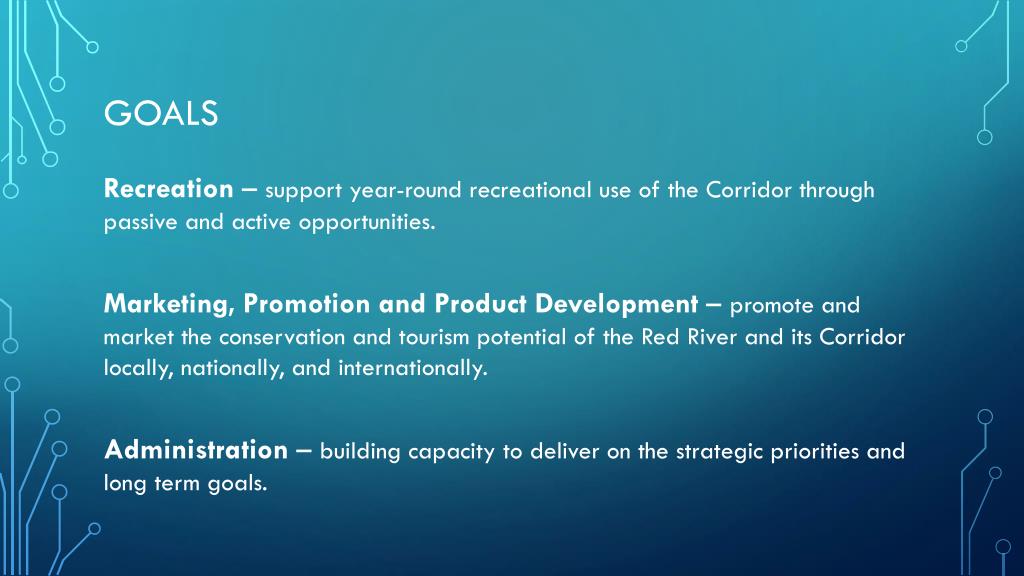 GOALS

Recreation – support year-round recreational use of the Corridor through passive and active opportunities.

Marketing, Promotion and Product Development – promote and market the conservation and tourism potential of the Red River and its Corridor locally, nationally, and internationally.

Administration – building capacity to deliver on the strategic priorities and long term goals.